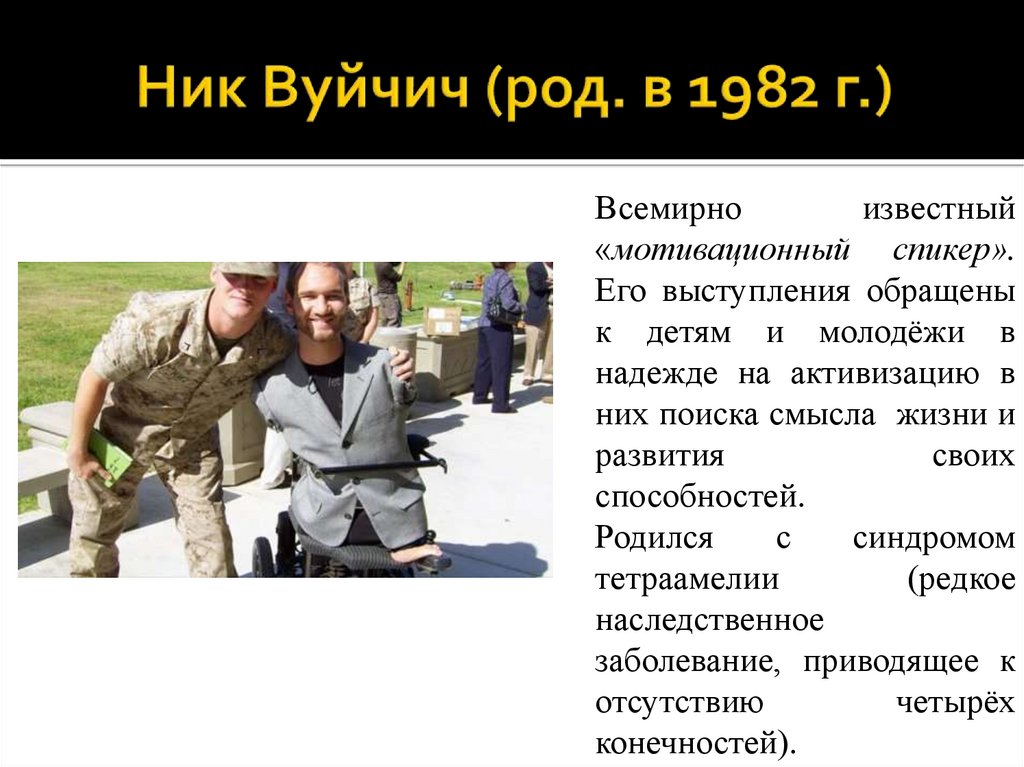 Ник Вуйчич (род. в 1982 г.)

Всемирно известный «мотивационный спикер». Его выступления обращены к детям и молодёжи в надежде на активизацию в них поиска смысла жизни и развития своих способностей.
Родился с синдромом тетраамелии (редкое наследственное заболевание, приводящее к отсутствию четырёх конечностей).